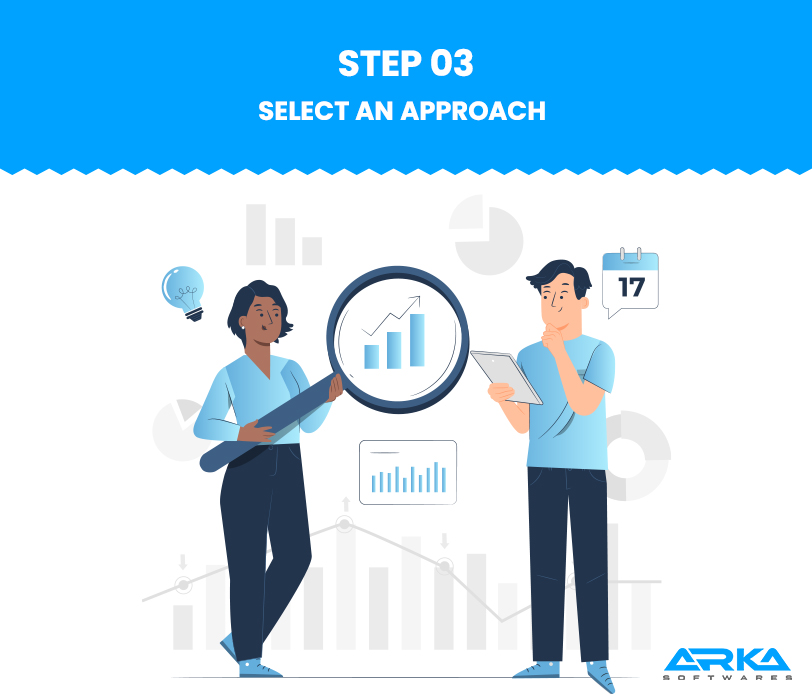 STEP 03

SELECT AN APPROACH

17

ARKA
SOFTWARES